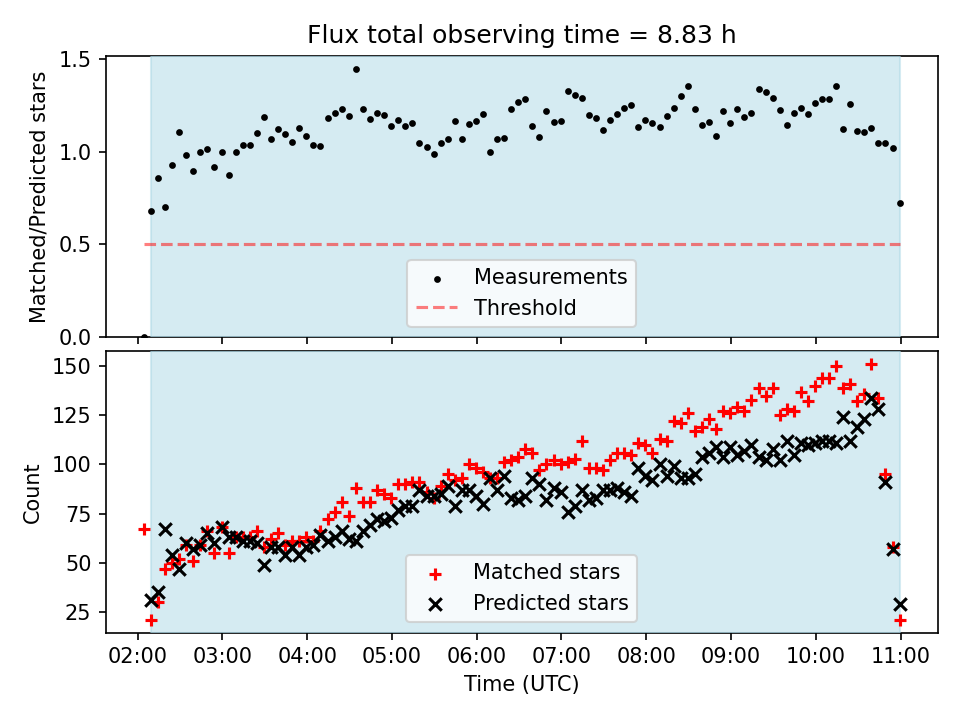 Flux total observing time = 8.83 h

Matched/Predicted stars

1.5
1.0
0.5
0.0

Measurements
Threshold

Count

150
125
100
75
50
25

Matched stars
Predicted stars

02:00 03:00 04:00 05:00 06:00 07:00 08:00 09:00 10:00 11:00

Time (UTC)